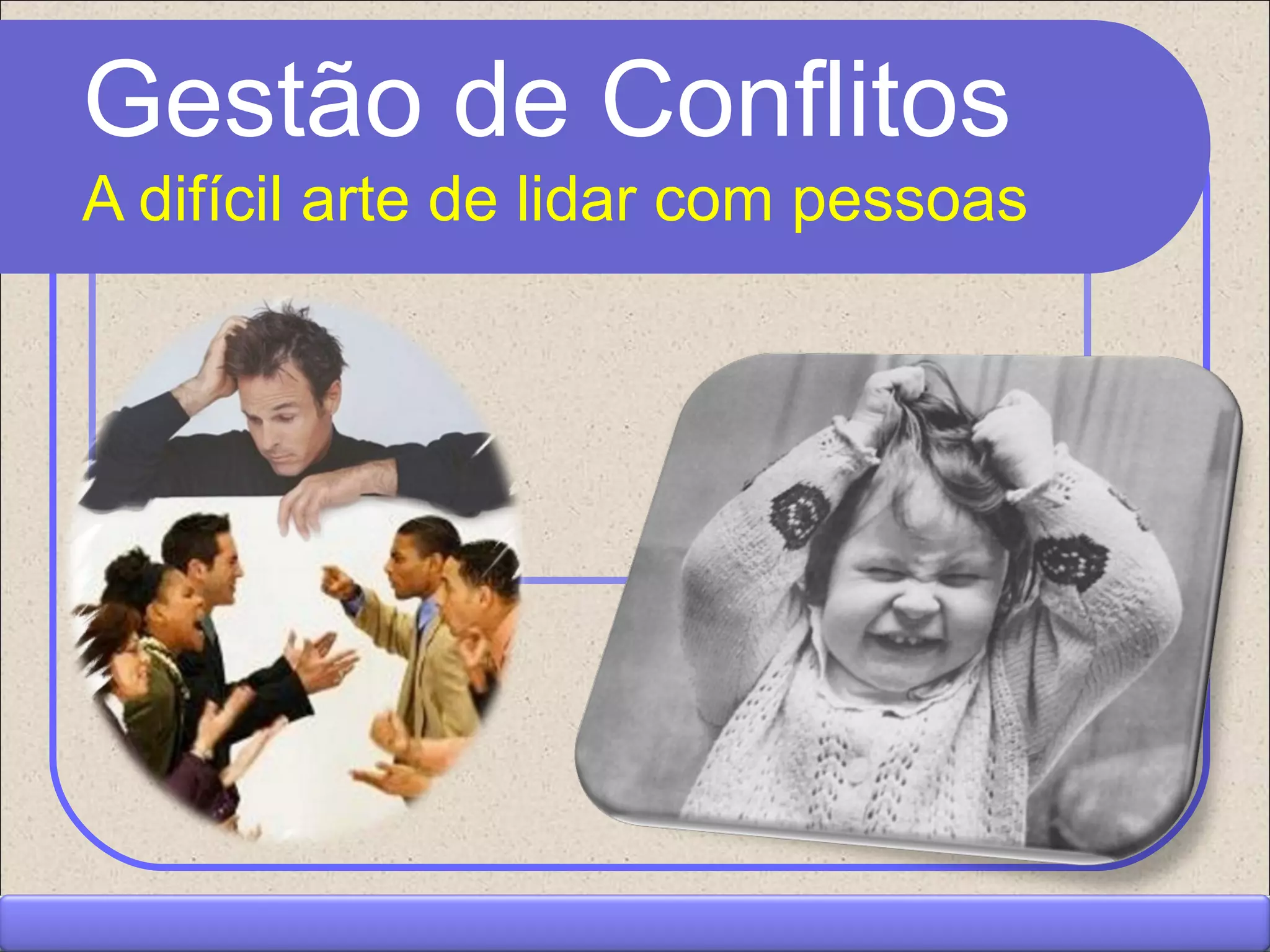 Gestão de Conflitos
A difícil arte de lidar com pessoas